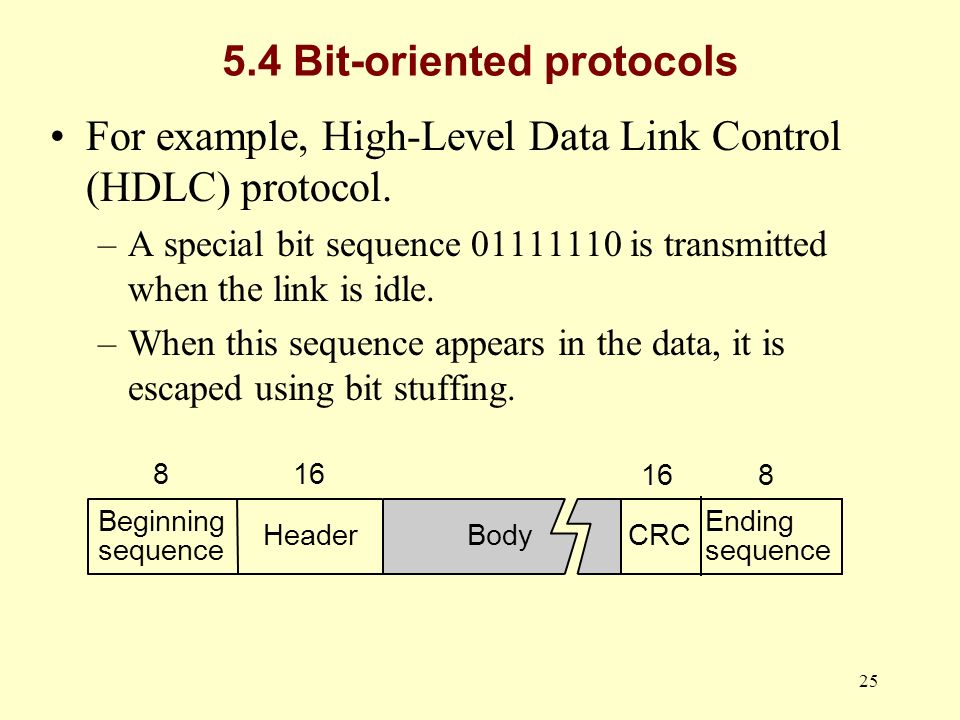 5.4 Bit-oriented protocols

• For example, High-Level Data Link Control (HDLC) protocol.

– A special bit sequence 01111110 is transmitted when the link is idle.

– When this sequence appears in the data, it is escaped using bit stuffing.

8

16

16

8

Beginning sequence

Header

Body

CRC

Ending sequence

25